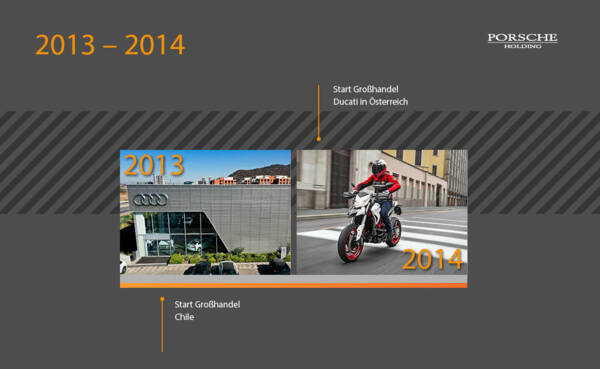 2013 – 2014

PORSCHE
HOLDING

Start Großhandel
Ducati in Österreich

2013

2014

Start Großhandel
Chile